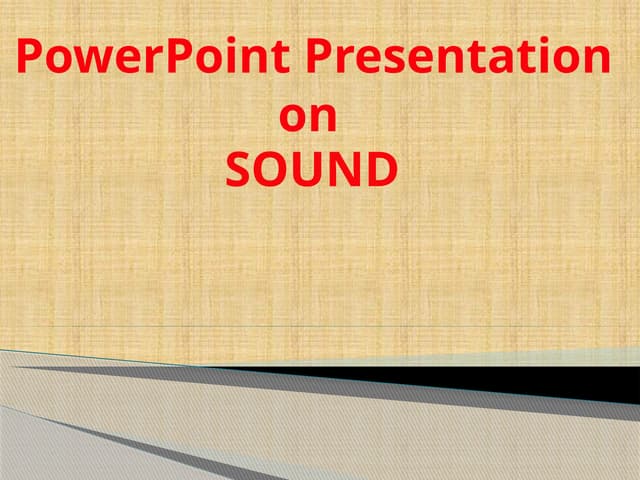 PowerPoint Presentation
on
SOUND